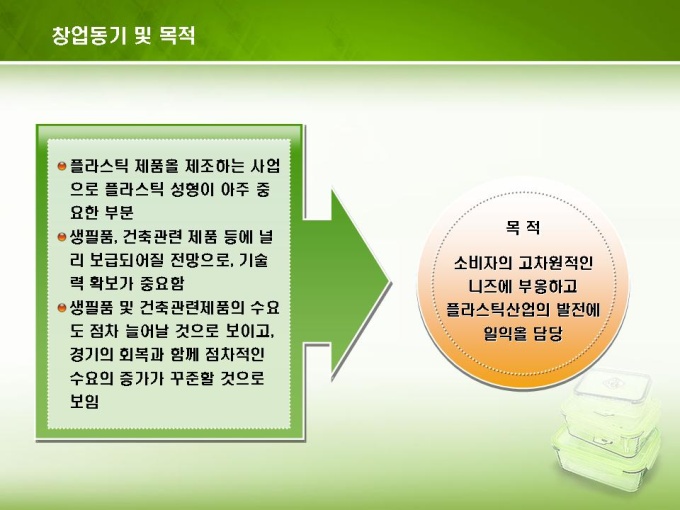 창업동기 및 목적

플라스틱 제품을 제조하는 사업으로 플라스틱 성형이 아주 중요한 부분

생필품, 건축관련 제품 등에 널리 보급되어질 전망으로, 기술력 확보가 중요함

생필품 및 건축관련제품의 수요도 점차 늘어날 것으로 보이고, 경기의 회복과 함께 점차적인 수요의 증가가 꾸준할 것으로 보임

목 적

소비자의 고차원적인 니즈에 부응하고 플라스틱산업의 발전에 일익을 담당